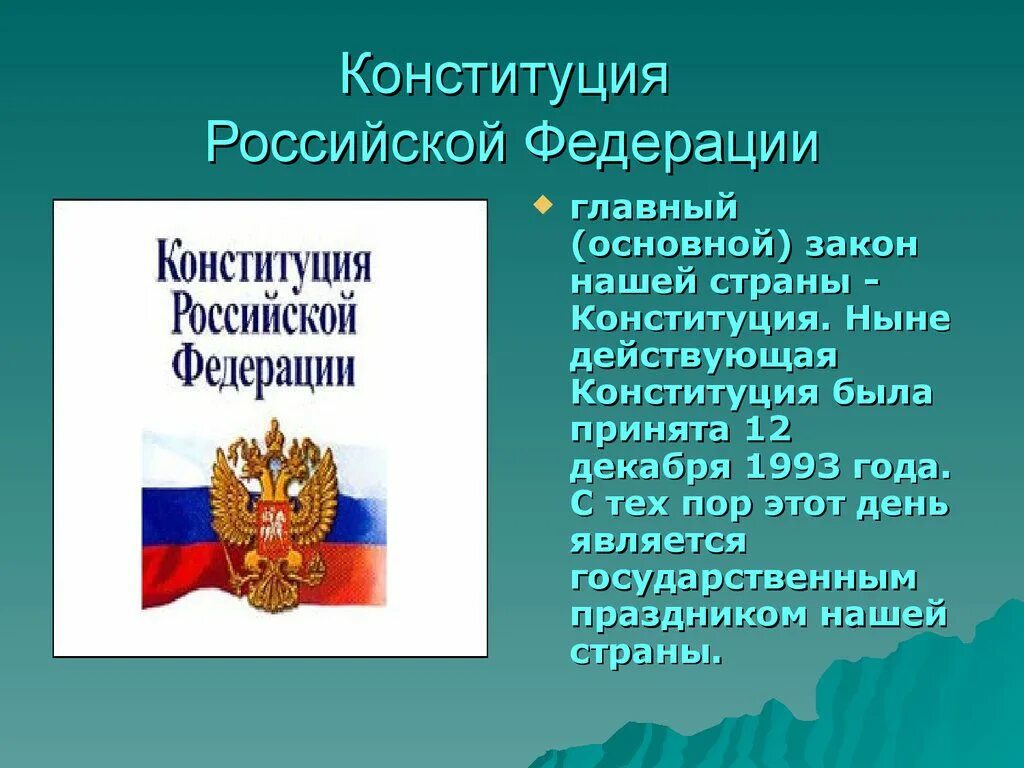 Конституция Российской Федерации

Конституция Российской Федерации

главный (основной) закон нашей страны - Конституция. Ныне действующая Конституция была принята 12 декабря 1993 года. С тех пор этот день является государственным праздником нашей страны.